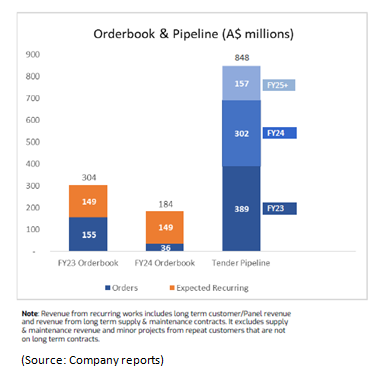 Orderbook & Pipeline (A$ millions)

900
800
700
600
500
400
300
200
100
-

304
149
155

184
149
36

848
157
302
389

FY25+
FY24
FY23

FY23 Orderbook
FY24 Orderbook
Tender Pipeline

Orders
Expected Recurring

Note: Revenue from recurring works includes long term customer/Panel revenue and revenue from long term supply & maintenance contracts. It excludes supply & maintenance revenue and minor projects from repeat customers that are not on long term contracts.

(Source: Company reports)